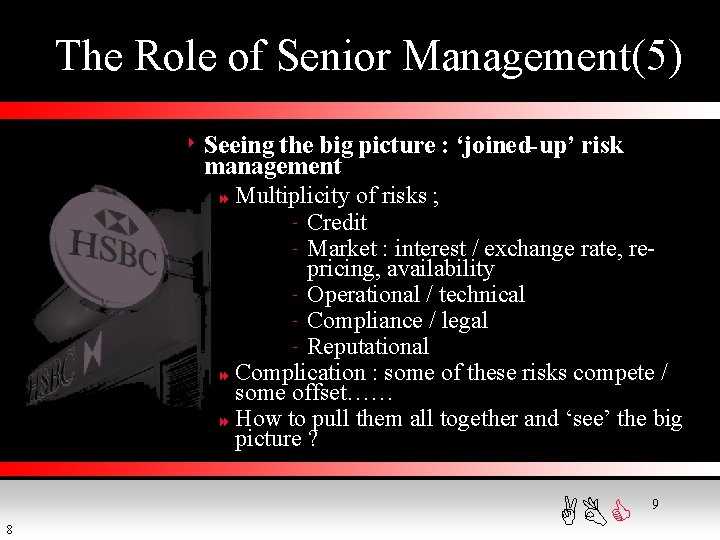 The Role of Senior Management(5)

Seeing the big picture : ‘joined-up’ risk management

Multiplicity of risks ;

- Credit
- Market : interest / exchange rate, re-pricing, availability
- Operational / technical
- Compliance / legal
- Reputational

Complication : some of these risks compete / some offset……

How to pull them all together and ‘see’ the big picture ?

HSBC

HSBC

9

8